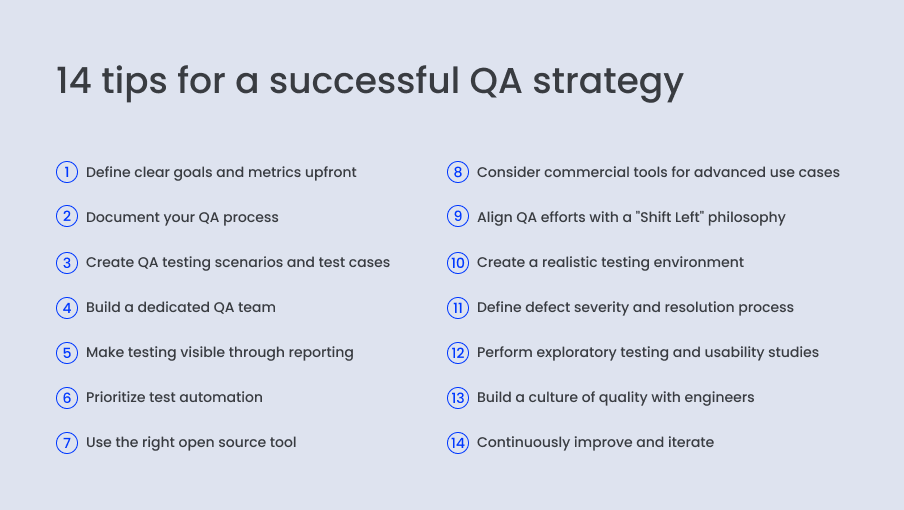 14 tips for a successful QA strategy

1 Define clear goals and metrics upfront

2 Document your QA process

3 Create QA testing scenarios and test cases

4 Build a dedicated QA team

5 Make testing visible through reporting

6 Prioritize test automation

7 Use the right open source tool

8 Consider commercial tools for advanced use cases

9 Align QA efforts with a "Shift Left" philosophy

10 Create a realistic testing environment

11 Define defect severity and resolution process

12 Perform exploratory testing and usability studies

13 Build a culture of quality with engineers

14 Continuously improve and iterate